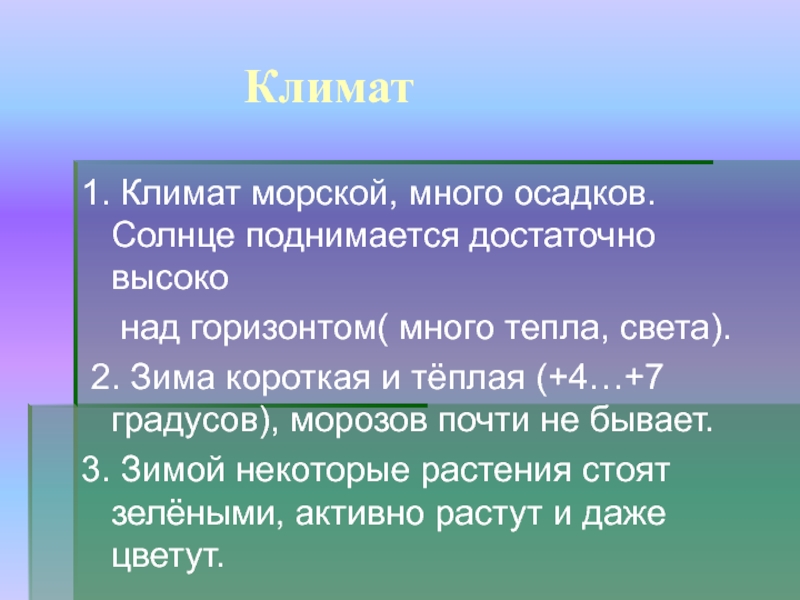 Климат

1. Климат морской, много осадков. Солнце поднимается достаточно высоко

над горизонтом( много тепла, света).

2. Зима короткая и тёплая (+4…+7 градусов), морозов почти не бывает.

3. Зимой некоторые растения стоят зелёными, активно растут и даже цветут.